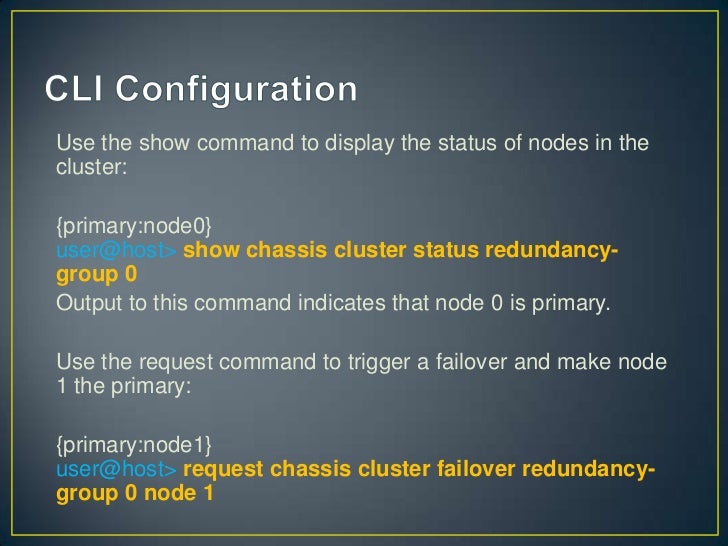 CLI Configuration

Use the show command to display the status of nodes in the cluster:

{primary:node0}
user@host> show chassis cluster status redundancy-group 0
Output to this command indicates that node 0 is primary.

Use the request command to trigger a failover and make node 1 the primary:

{primary:node1}
user@host> request chassis cluster failover redundancy-group 0 node 1